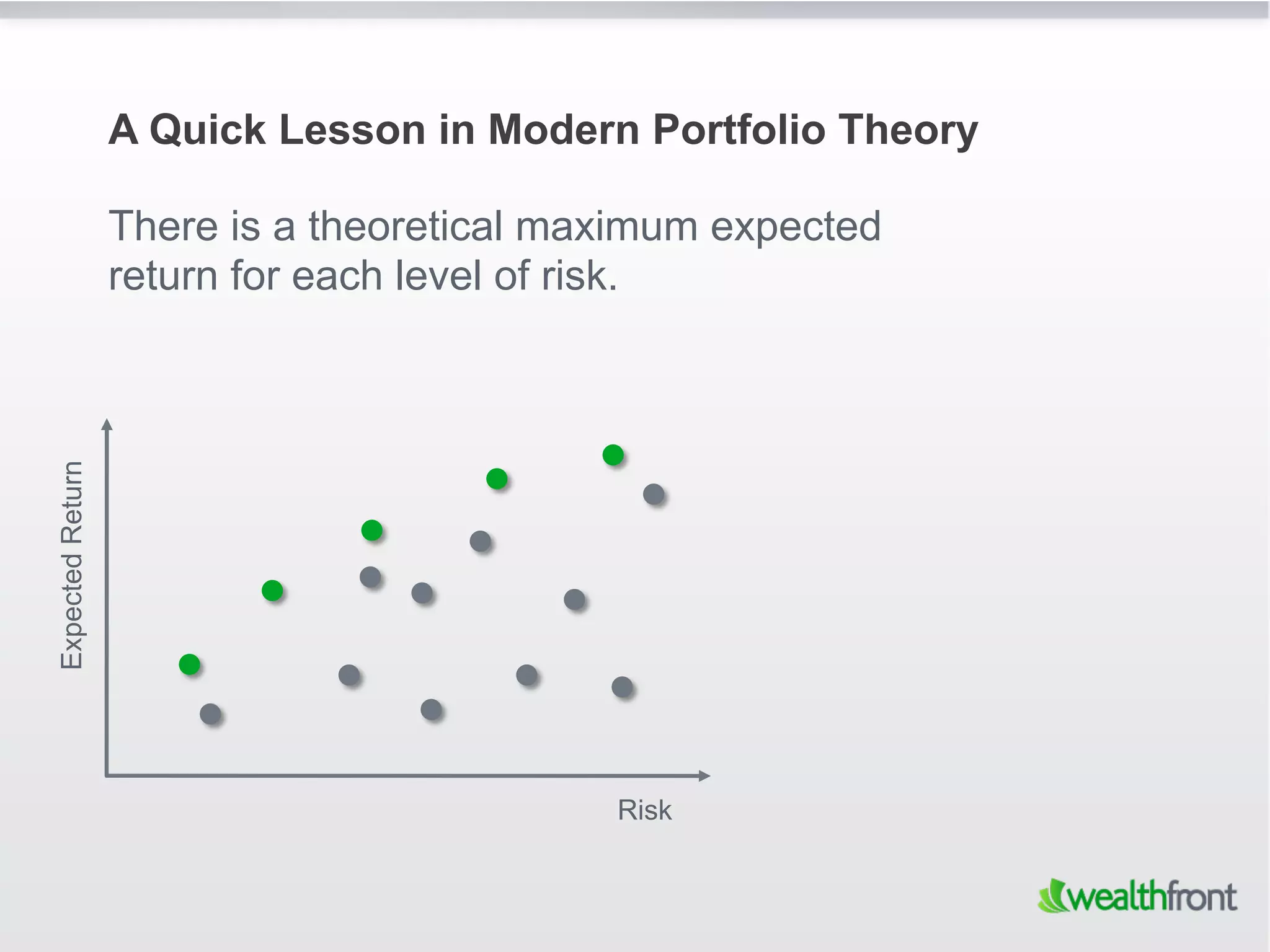 A Quick Lesson in Modern Portfolio Theory

There is a theoretical maximum expected return for each level of risk.

Expected Return

Risk

wealthfront